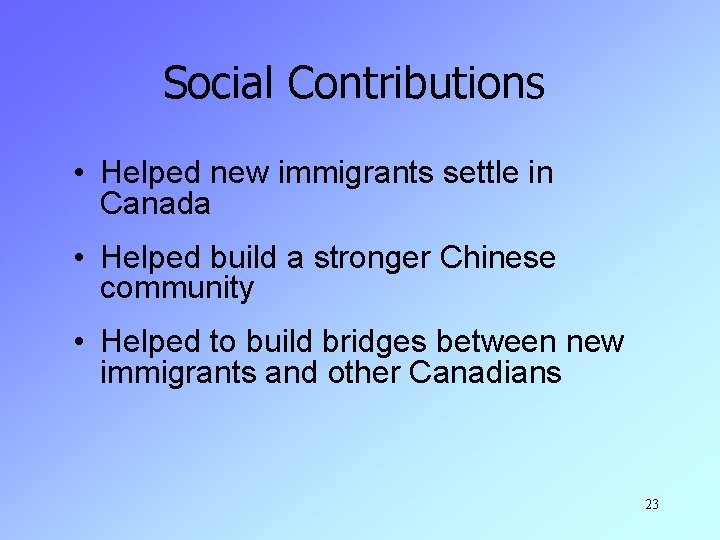 Social Contributions

• Helped new immigrants settle in Canada

• Helped build a stronger Chinese community

• Helped to build bridges between new immigrants and other Canadians

23